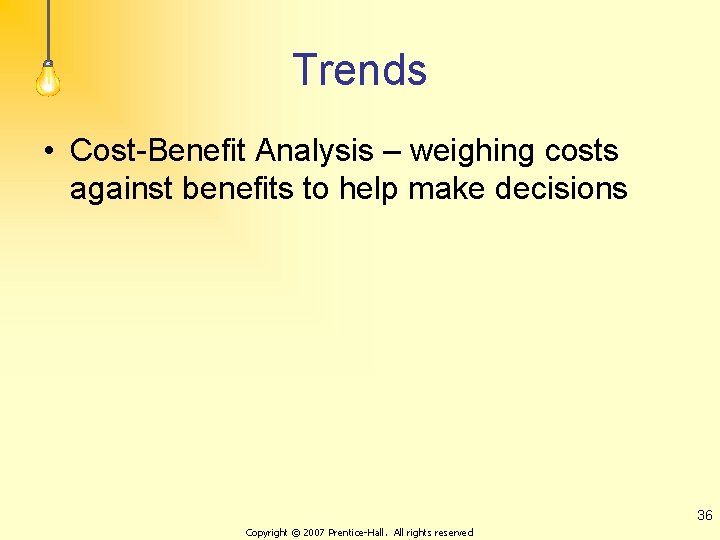 Trends

• Cost-Benefit Analysis – weighing costs against benefits to help make decisions

36

Copyright © 2007 Prentice-Hall. All rights reserved